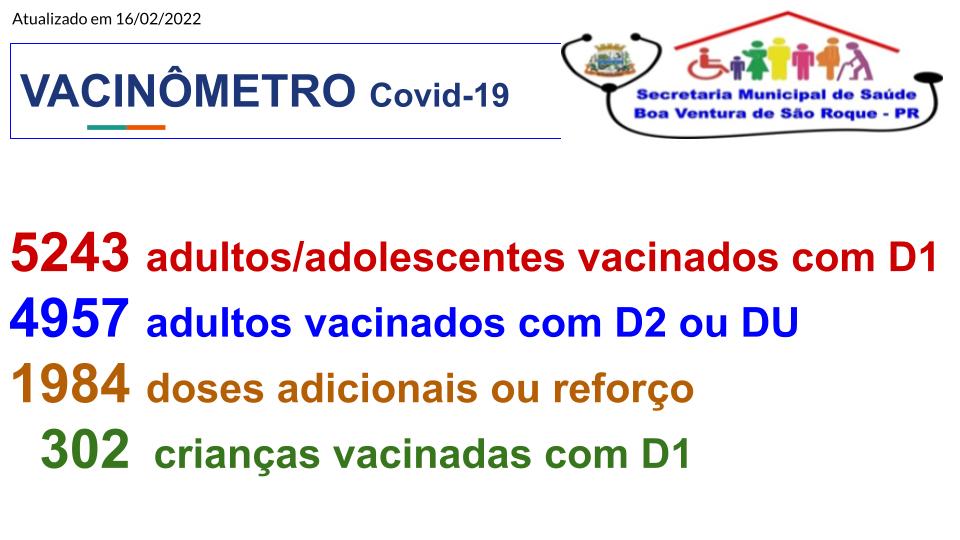 Atualizado em 16/02/2022

VACINÔMETRO Covid-19

Secretaria Municipal de Saúde
Boa Ventura de São Roque - PR

5243 adultos/adolescentes vacinados com D1
4957 adultos vacinados com D2 ou DU
1984 doses adicionais ou reforço
302 crianças vacinadas com D1